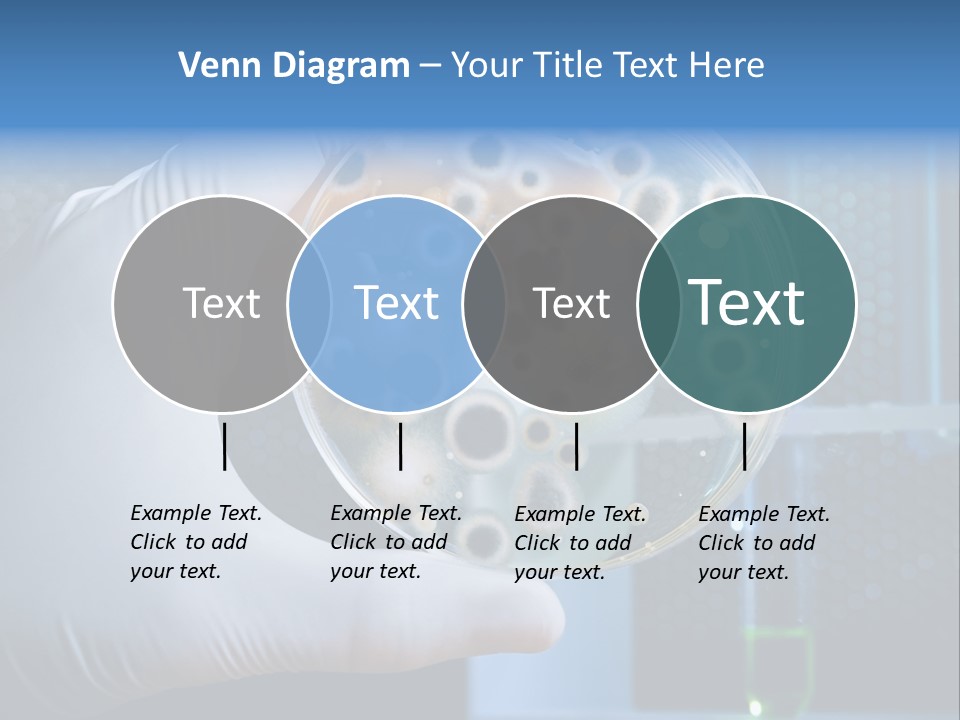 Venn Diagram – Your Title Text Here

Text

Text

Text

Text

Example Text. Click to add your text.

Example Text. Click to add your text.

Example Text. Click to add your text.

Example Text. Click to add your text.